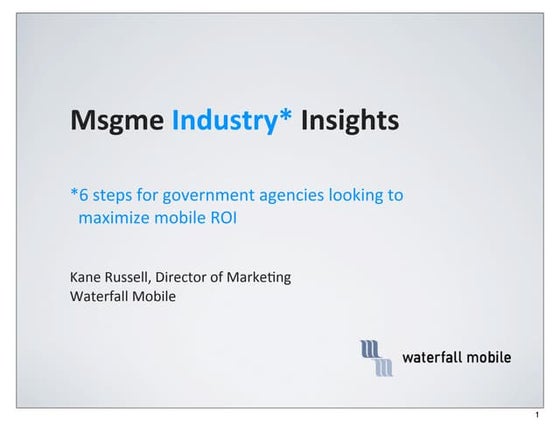 Msgme Industry* Insights

*6 steps for government agencies looking to maximize mobile ROI

Kane Russell, Director of Marketing
Waterfall Mobile

waterfall mobile

1